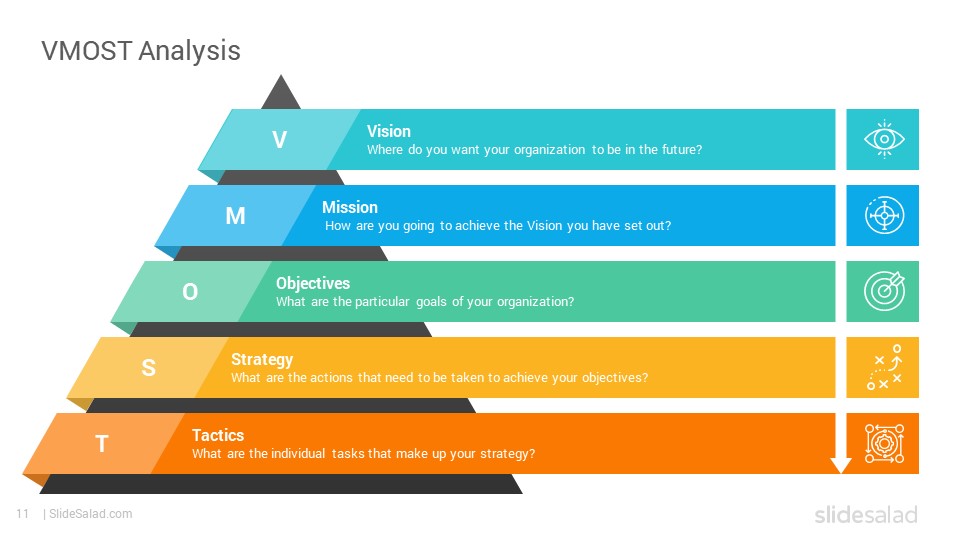 VMOST Analysis

V
Vision
Where do you want your organization to be in the future?

M
Mission
How are you going to achieve the Vision you have set out?

O
Objectives
What are the particular goals of your organization?

S
Strategy
What are the actions that need to be taken to achieve your objectives?

T
Tactics
What are the individual tasks that make up your strategy?

11 | SlideSalad.com

slidesalad